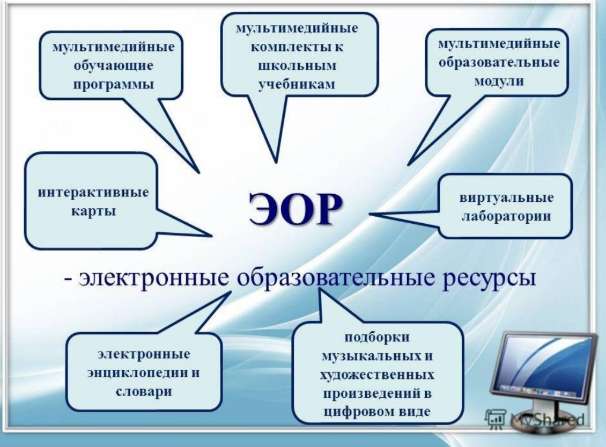 мультимедийные обучающие программы

мультимедийные комплекты к школьным учебникам

мультимедийные образовательные модули

интерактивные карты

ЭОР

виртуальные лаборатории

- электронные образовательные ресурсы

электронные энциклопедии и словари

подборки музыкальных и художественных произведений в цифровом виде

MyShared